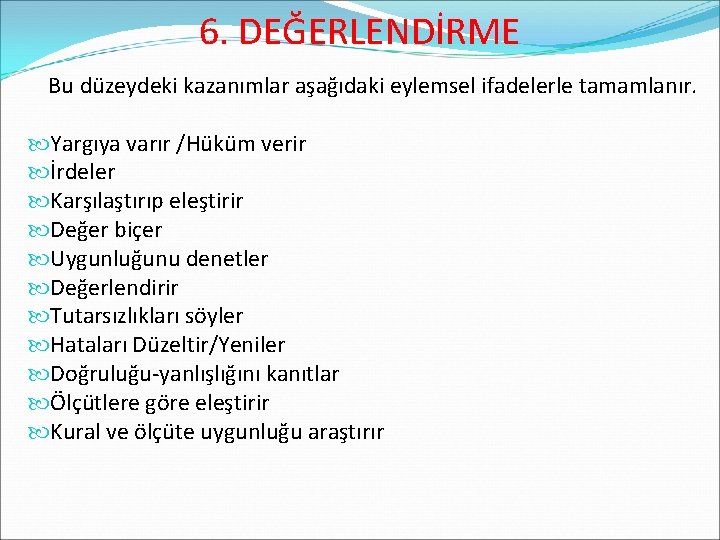 6. DEĞERLENDİRME

Bu düzeydeki kazanımlar aşağıdaki eylemsel ifadelerle tamamlanır.

Yargıya varır /Hüküm verir
İrdeler
Karşılaştırıp eleştirir
Değer biçer
Uygunluğunu denetler
Değerlendirir
Tutarsızlıkları söyler
Hataları Düzeltir/Yeniler
Doğruluğu-yanlışlığını kanıtlar
Ölçütlere göre eleştirir
Kural ve ölçüte uygunluğu araştırır